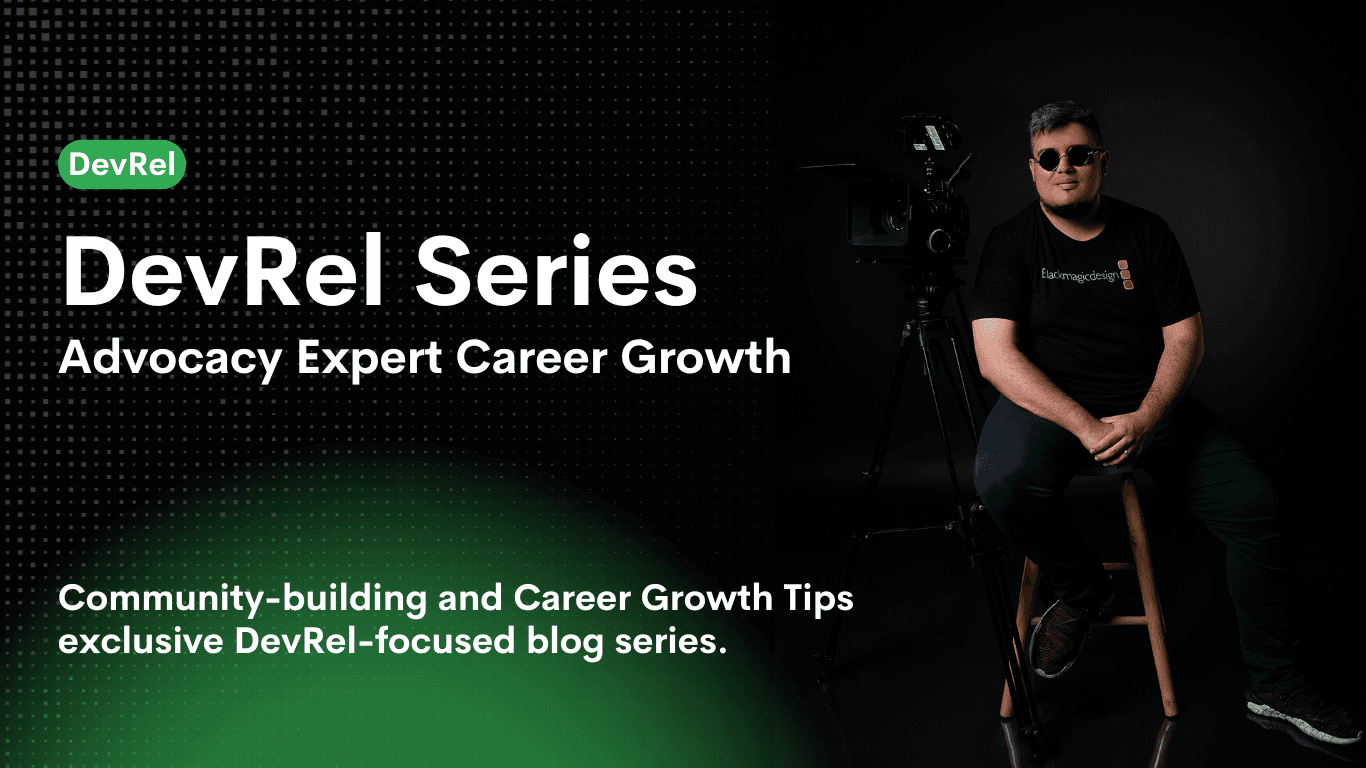 DevRel

DevRel Series

Advocacy Expert Career Growth

Community-building and Career Growth Tips exclusive DevRel-focused blog series.

Blackmagicdesign